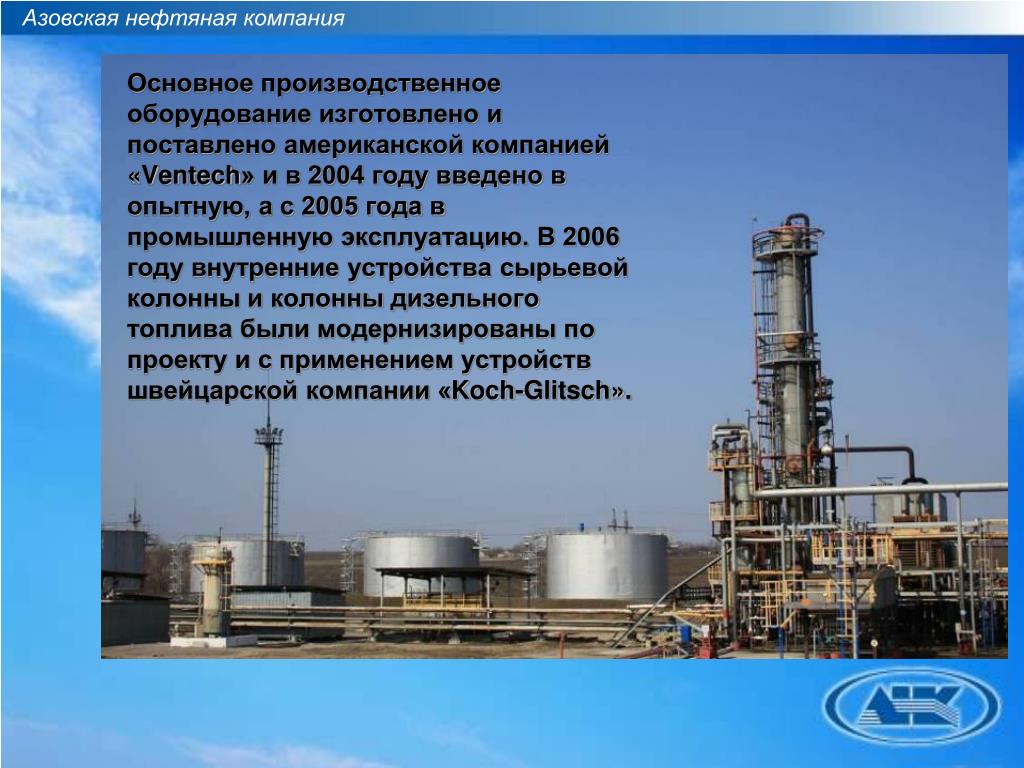 Азовская нефтяная компания

Основное производственное оборудование изготовлено и поставлено американской компанией «Ventech» и в 2004 году введено в опытную, а с 2005 года в промышленную эксплуатацию. В 2006 году внутренние устройства сырьевой колонны и колонны дизельного топлива были модернизированы по проекту и с применением устройств швейцарской компании «Koch-Glitsch».

АНК